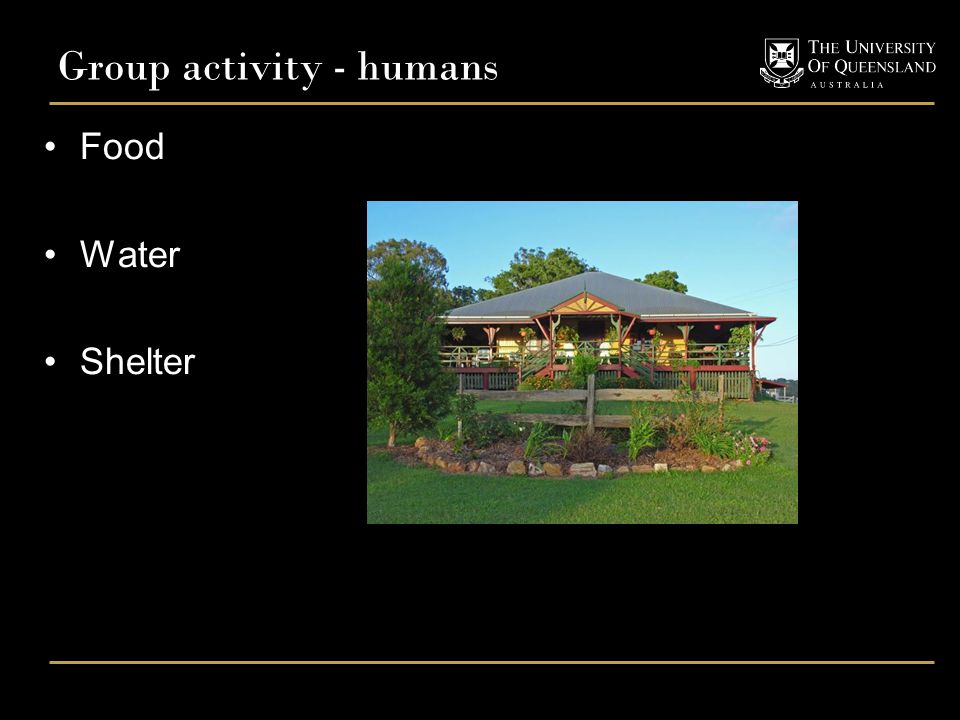 Group activity - humans

THE UNIVERSITY
OF QUEENSLAND
AUSTRALIA

• Food

• Water

• Shelter